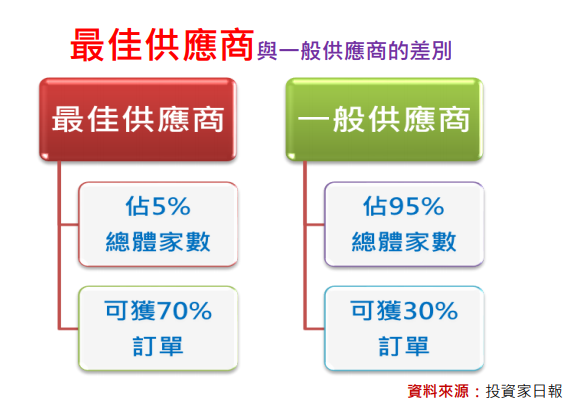 最佳供應商與一般供應商的差別

最佳供應商

佔5%
總體家數

可獲70%
訂單

一般供應商

佔95%
總體家數

可獲30%
訂單

資料來源：投資家日報